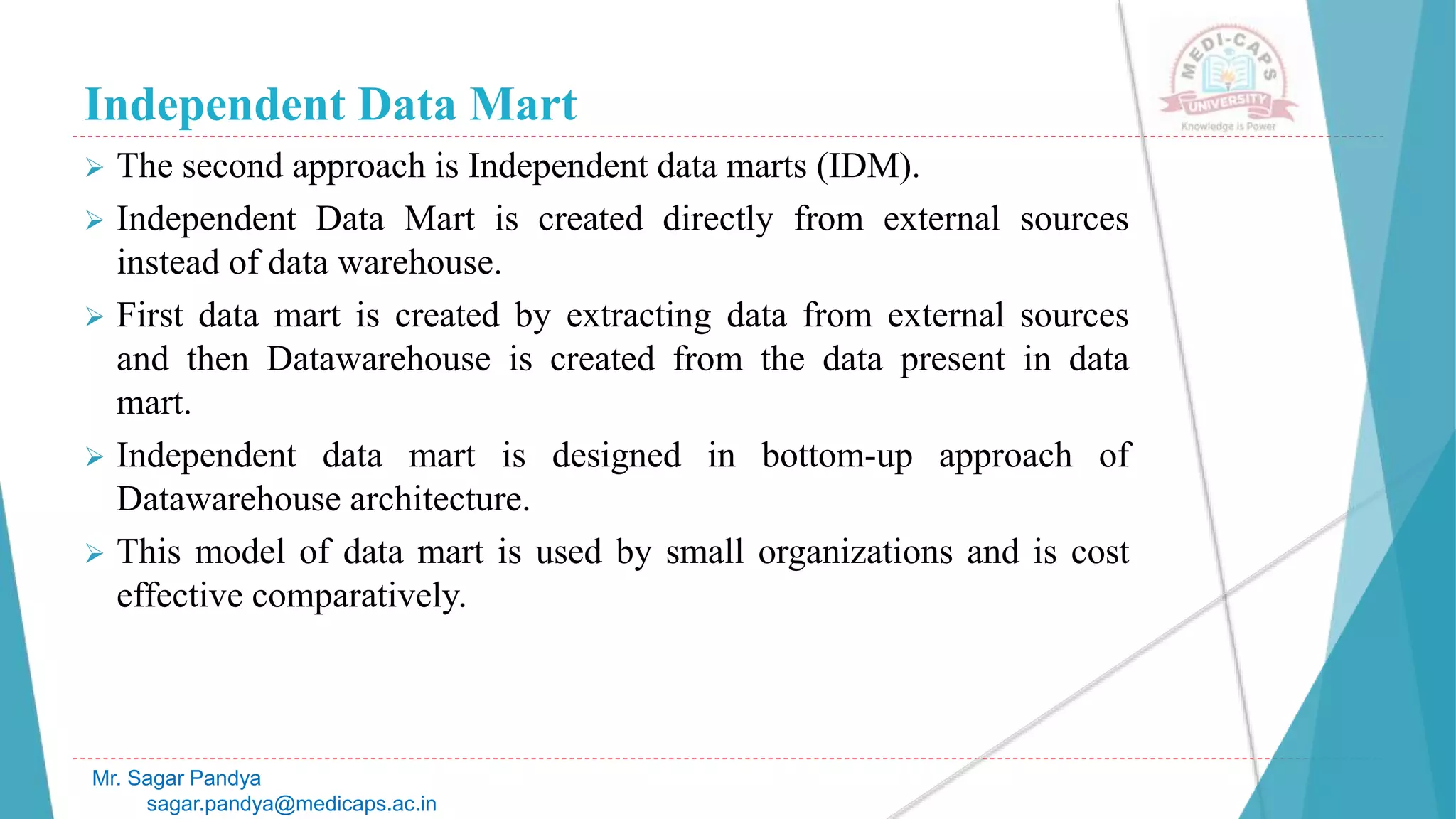 Independent Data Mart

MEDI-CAPS UNIVERSITY
Knowledge is Power

➢ The second approach is Independent data marts (IDM).

➢ Independent Data Mart is created directly from external sources instead of data warehouse.

➢ First data mart is created by extracting data from external sources and then Datawarehouse is created from the data present in data mart.

➢ Independent data mart is designed in bottom-up approach of Datawarehouse architecture.

➢ This model of data mart is used by small organizations and is cost effective comparatively.

Mr. Sagar Pandya
sagar.pandya@medicaps.ac.in